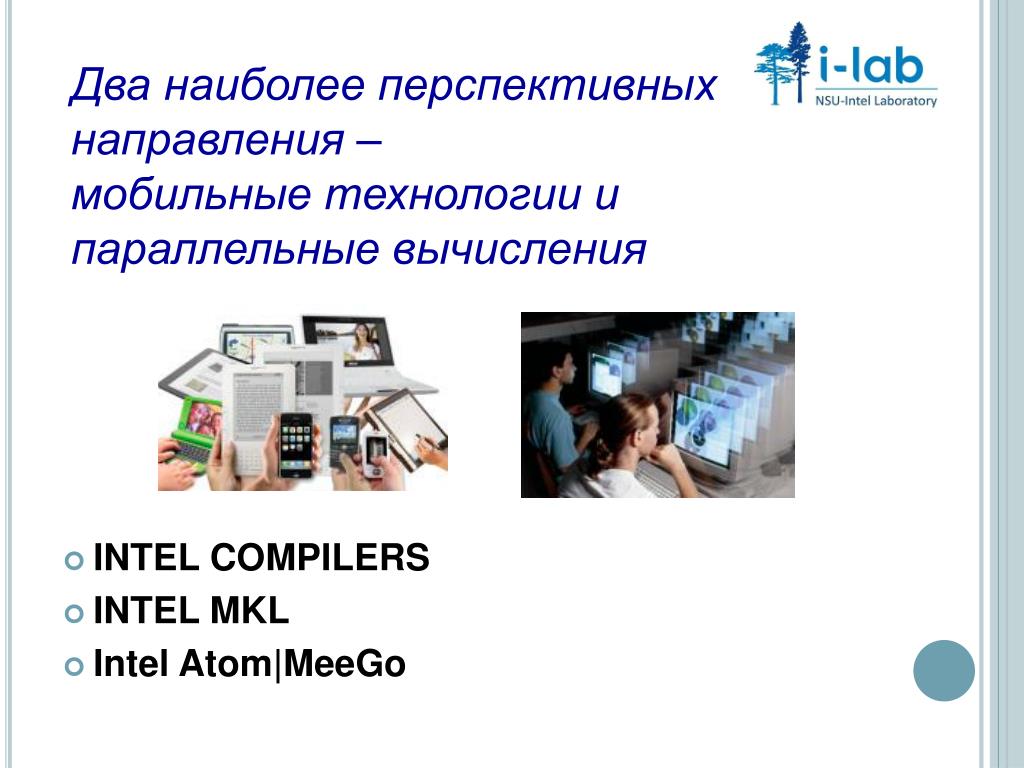 Два наиболее перспективных направления –
мобильные технологии и параллельные вычисления

i-lab
NSU-Intel Laboratory

INTEL COMPILERS
INTEL MKL
Intel Atom|MeeGo